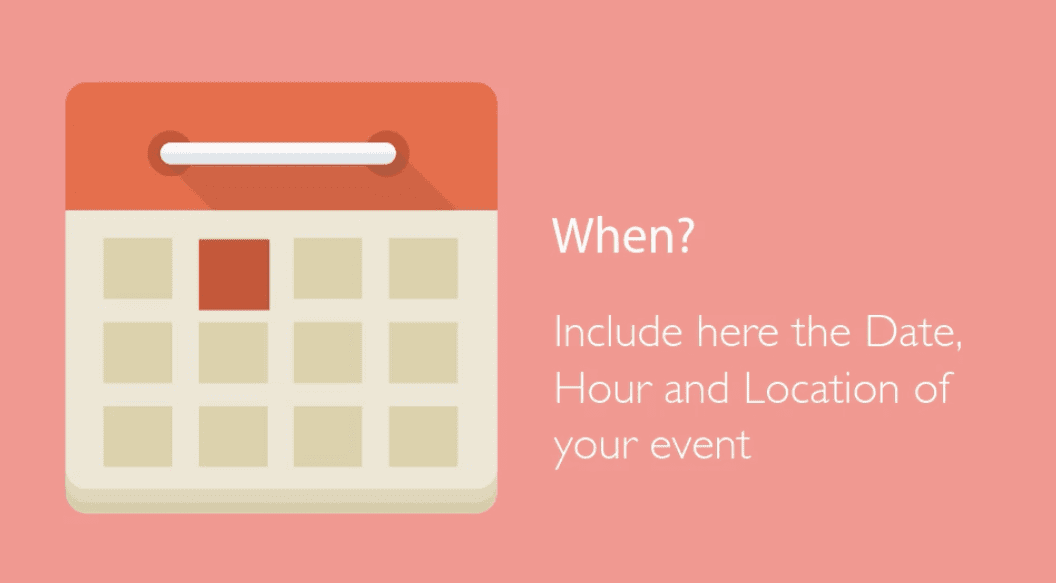 When?

Include here the Date, Hour and Location of your event